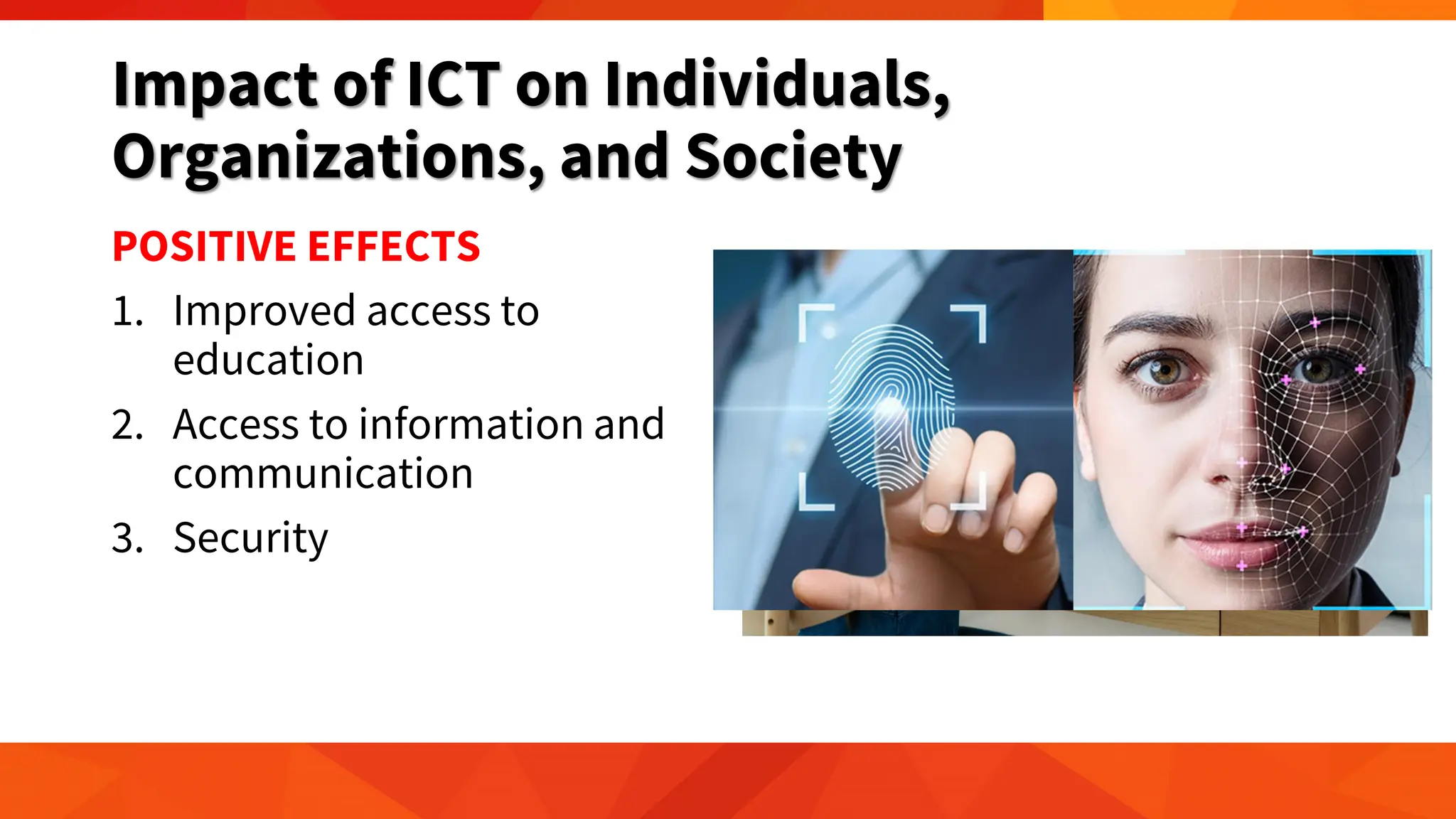 Impact of ICT on Individuals, Organizations, and Society

POSITIVE EFFECTS

1. Improved access to education
2. Access to information and communication
3. Security